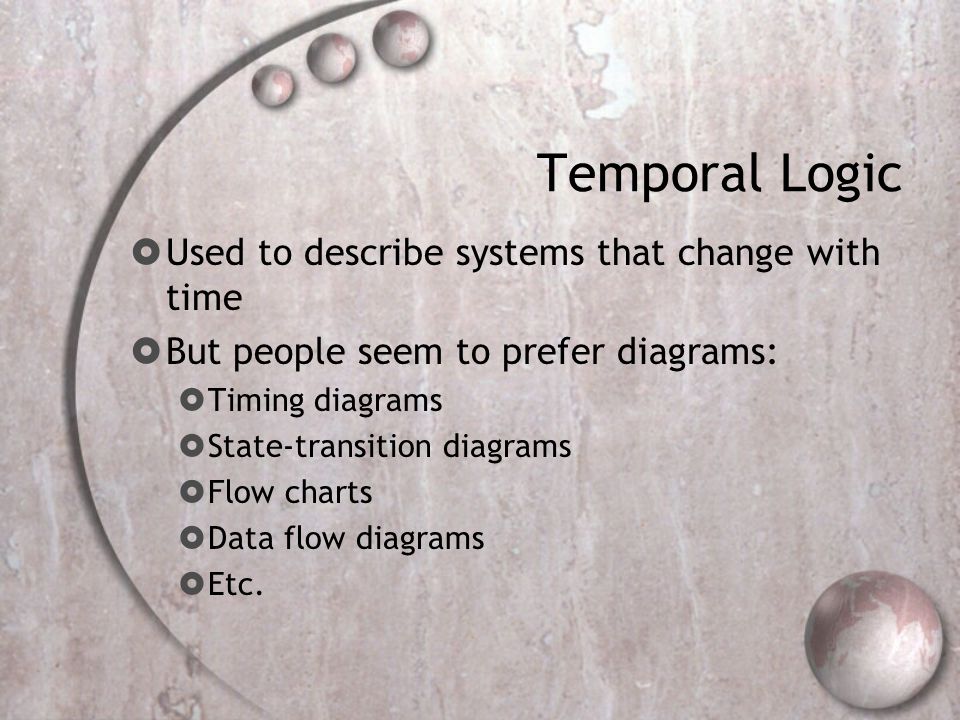 Temporal Logic

Used to describe systems that change with time

But people seem to prefer diagrams:

Timing diagrams

State-transition diagrams

Flow charts

Data flow diagrams

Etc.